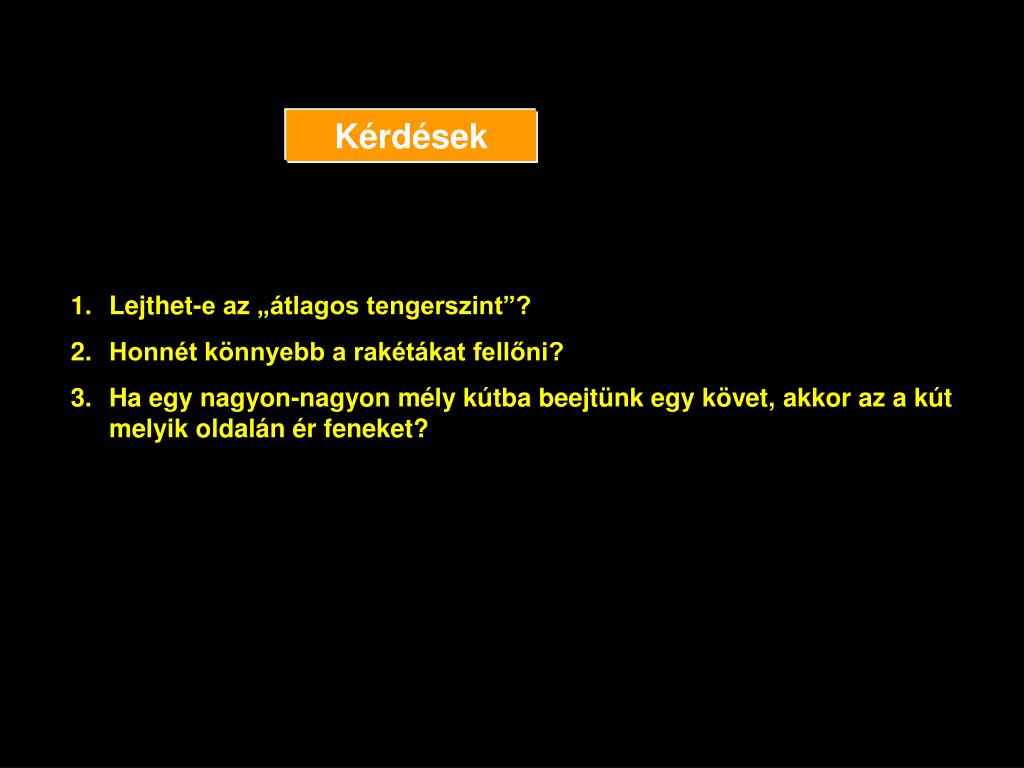 Kérdések

1. Lejthet-e az „átlagos tengerszint”?
2. Honnét könnyebb a rakétákat fellőni?
3. Ha egy nagyon-nagyon mély kútba beejtünk egy követ, akkor az a kút melyik oldalán ér feneket?